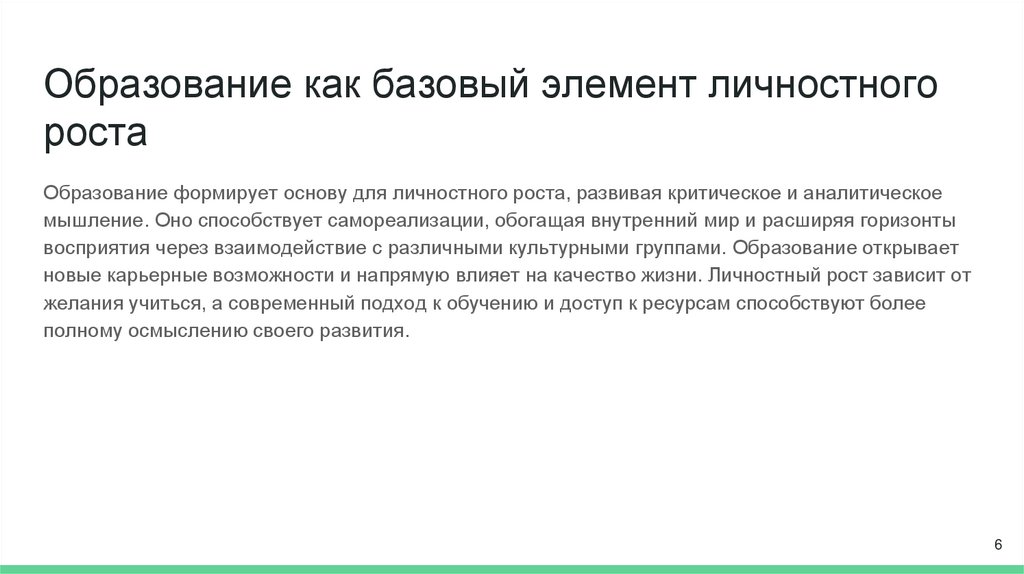 Образование как базовый элемент личностного роста

Образование формирует основу для личностного роста, развивая критическое и аналитическое мышление. Оно способствует самореализации, обогащая внутренний мир и расширяя горизонты восприятия через взаимодействие с различными культурными группами. Образование открывает новые карьерные возможности и напрямую влияет на качество жизни. Личностный рост зависит от желания учиться, а современный подход к обучению и доступ к ресурсам способствуют более полному осмыслению своего развития.

6